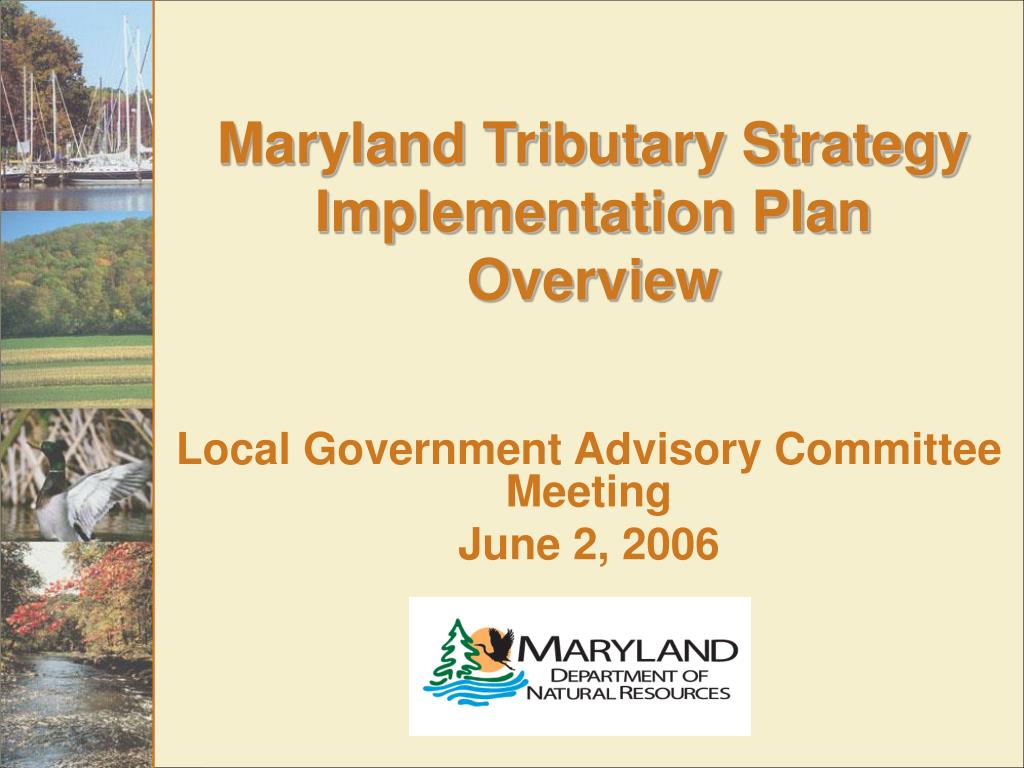 Maryland Tributary Strategy Implementation Plan Overview

Local Government Advisory Committee Meeting

June 2, 2006

MARYLAND
DEPARTMENT OF
NATURAL RESOURCES